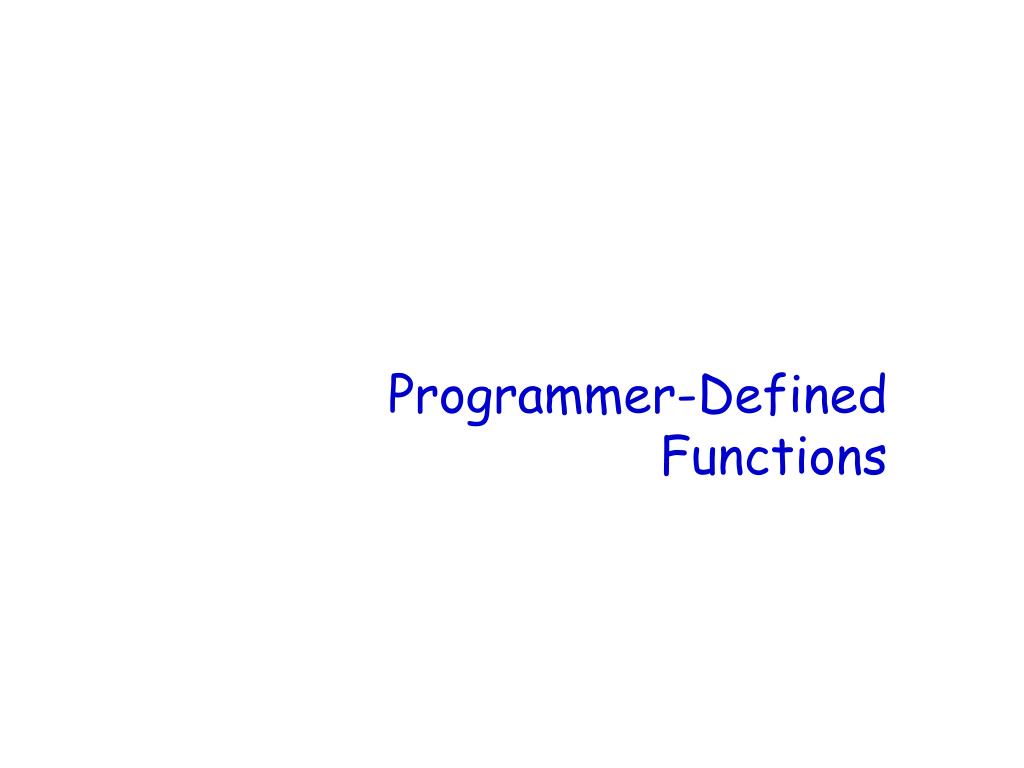 Programmer-Defined Functions